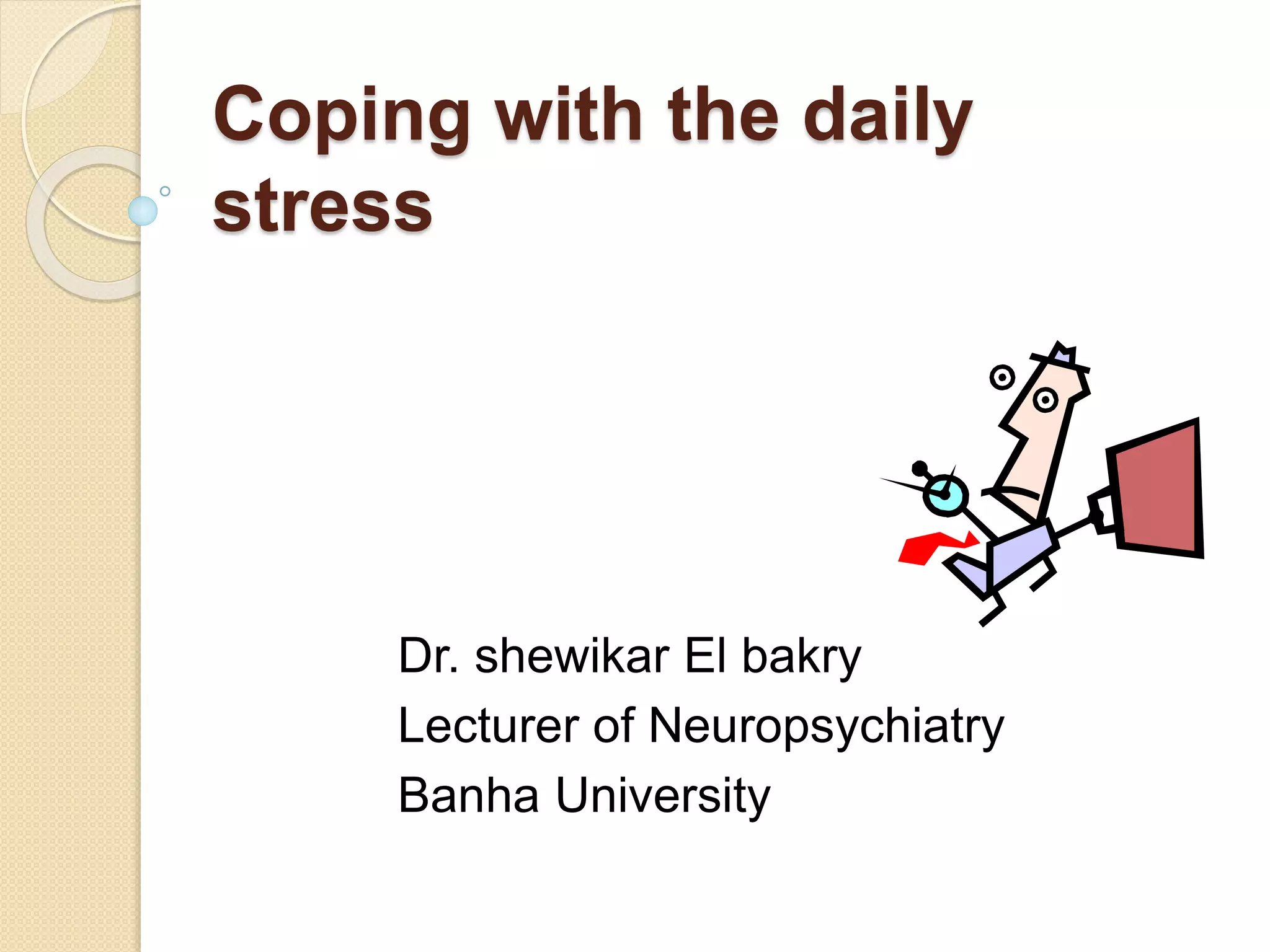 Coping with the daily stress

Dr. shewikar El bakry
Lecturer of Neuropsychiatry
Banha University